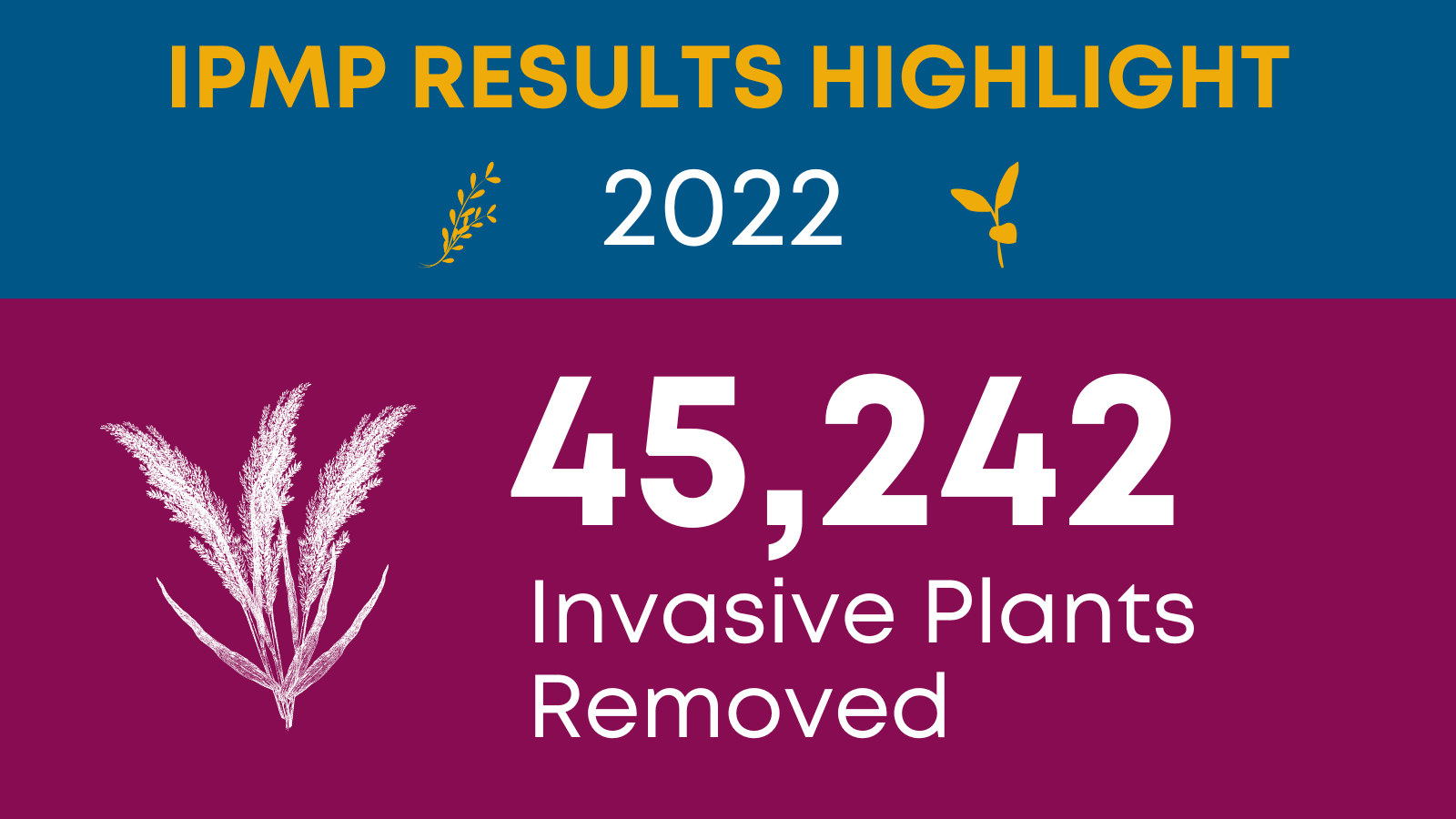 IPMP RESULTS HIGHLIGHT

2022

45,242
Invasive Plants Removed